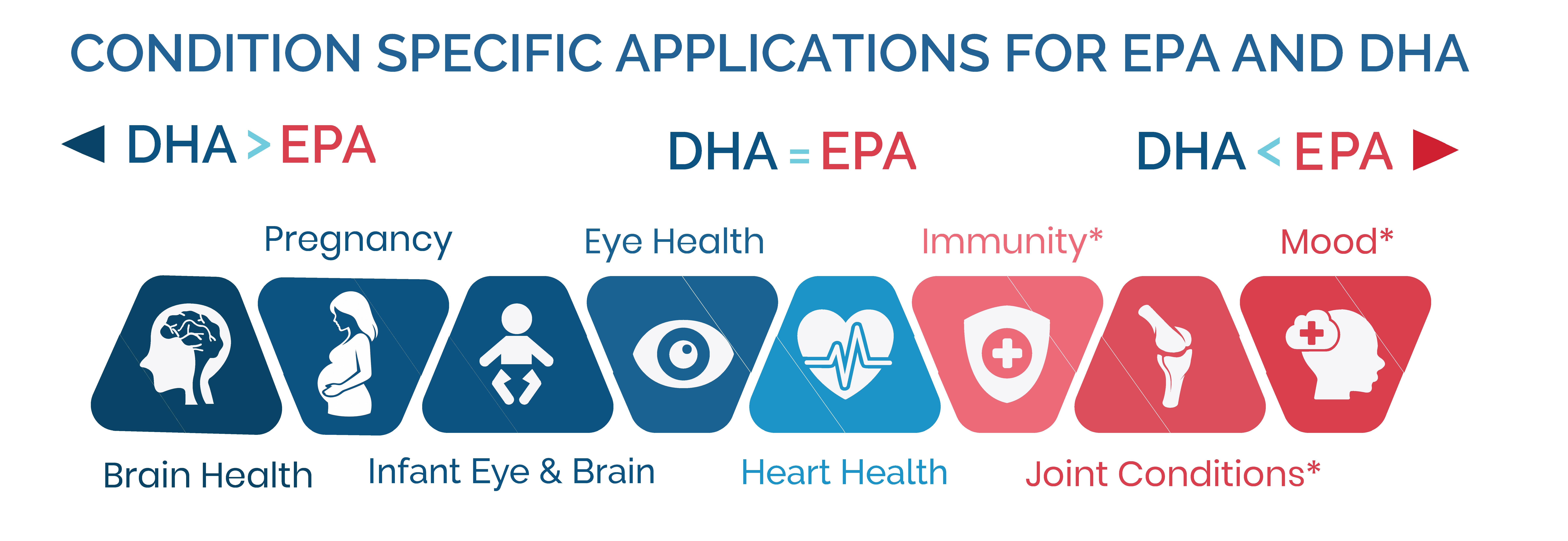 CONDITION SPECIFIC APPLICATIONS FOR EPA AND DHA

DHA > EPA

DHA = EPA

DHA < EPA

Pregnancy

Eye Health

Immunity*

Mood*

Brain Health

Infant Eye & Brain

Heart Health

Joint Conditions*